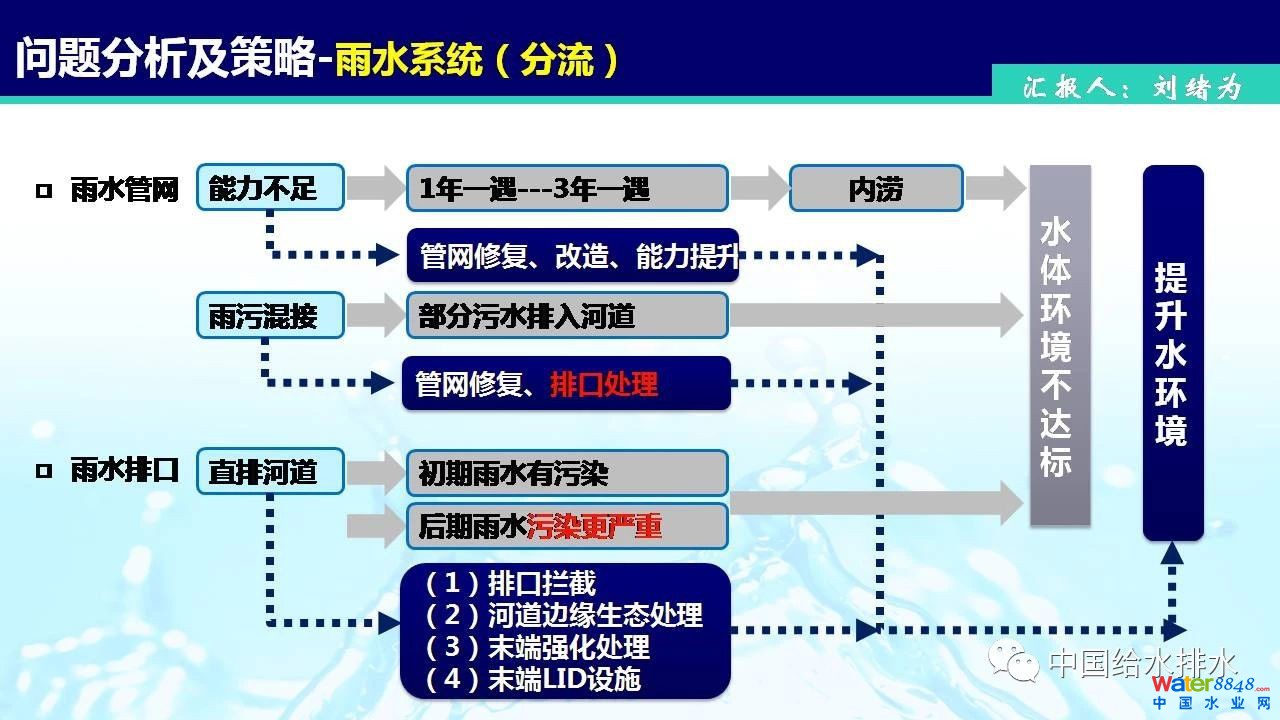 问题分析及策略-雨水系统（分流）

汇报人：刘绪为

雨水管网

能力不足

1年一遇---3年一遇

内涝

管网修复、改造、能力提升

雨污混接

部分污水排入河道

管网修复、排口处理

雨水排口

直排河道

初期雨水有污染

后期雨水污染更严重

（1）排口拦截
（2）河道边缘生态处理
（3）末端强化处理
（4）末端LID设施

水体环境不达标

提升水环境

中国给水排水

water8848.com
中国水业网